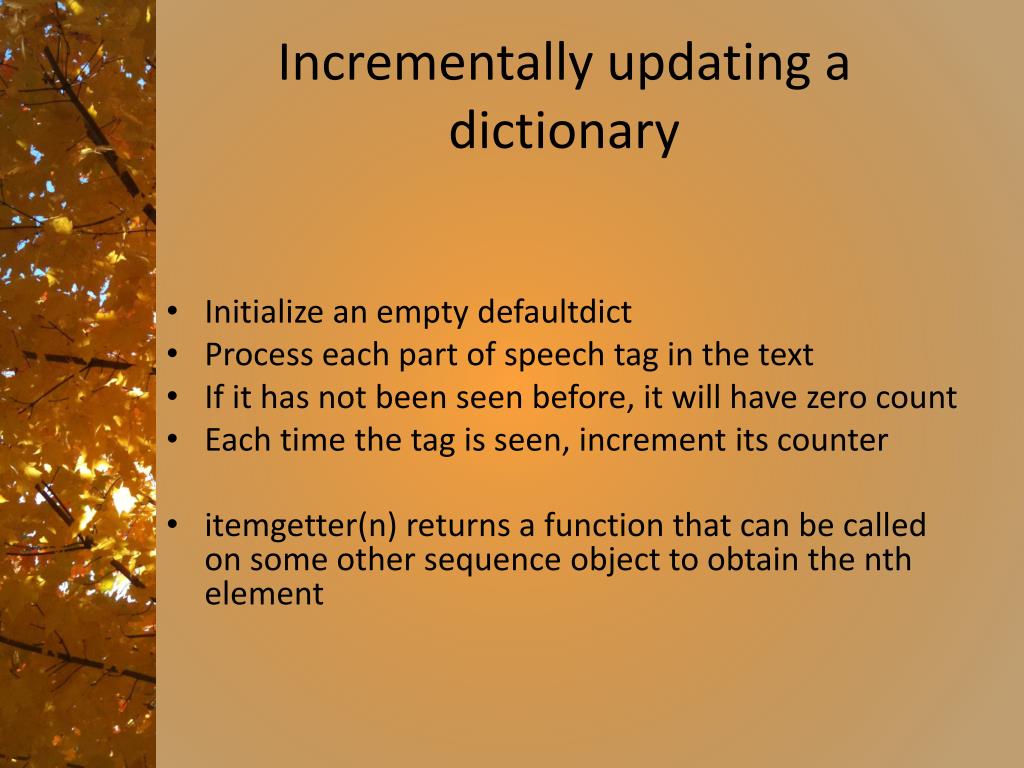 Incrementally updating a dictionary

• Initialize an empty defaultdict
• Process each part of speech tag in the text
• If it has not been seen before, it will have zero count
• Each time the tag is seen, increment its counter

• itemgetter(n) returns a function that can be called on some other sequence object to obtain the nth element